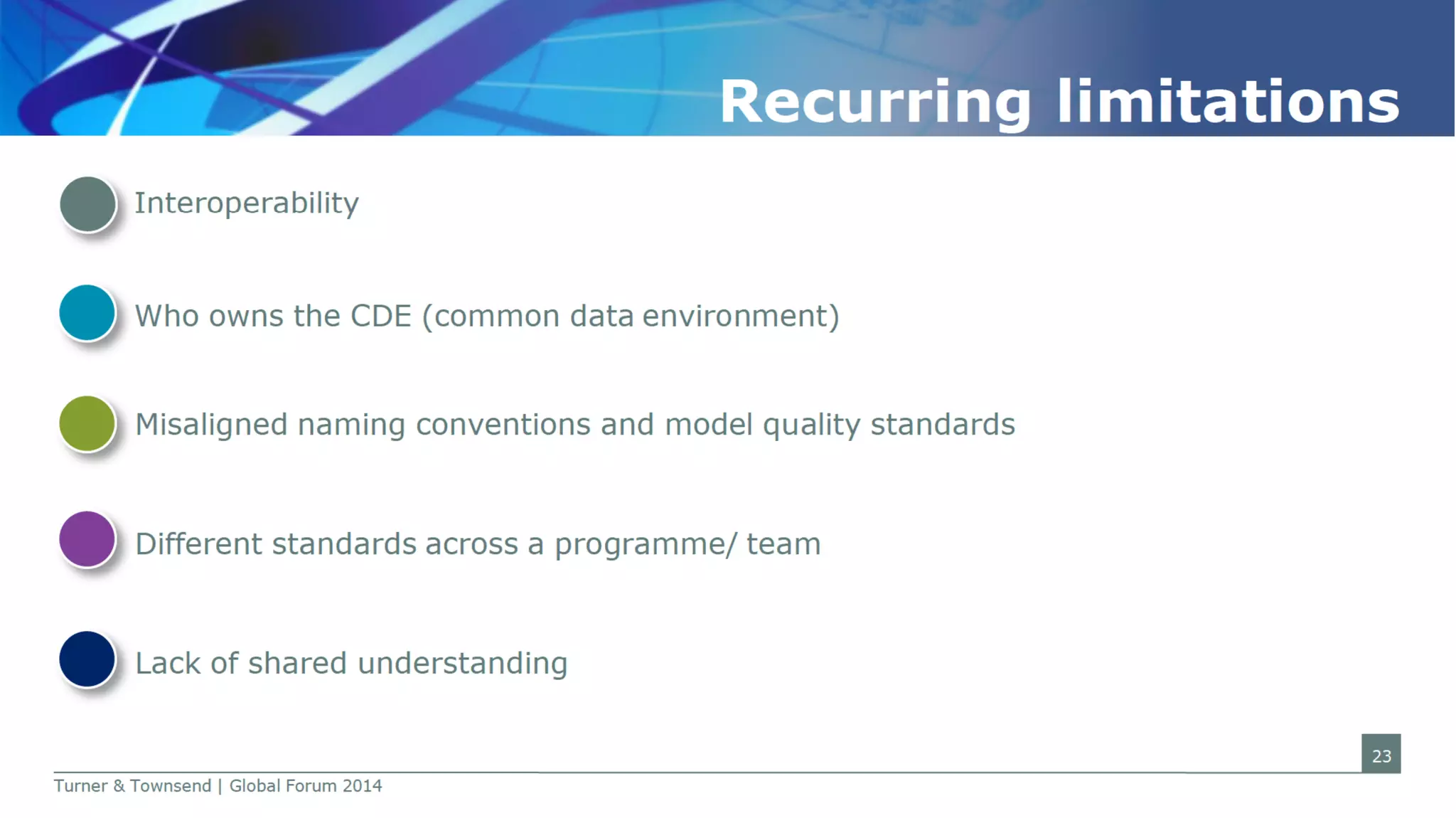 Recurring limitations

Interoperability

Who owns the CDE (common data environment)

Misaligned naming conventions and model quality standards

Different standards across a programme/ team

Lack of shared understanding

23

Turner & Townsend | Global Forum 2014